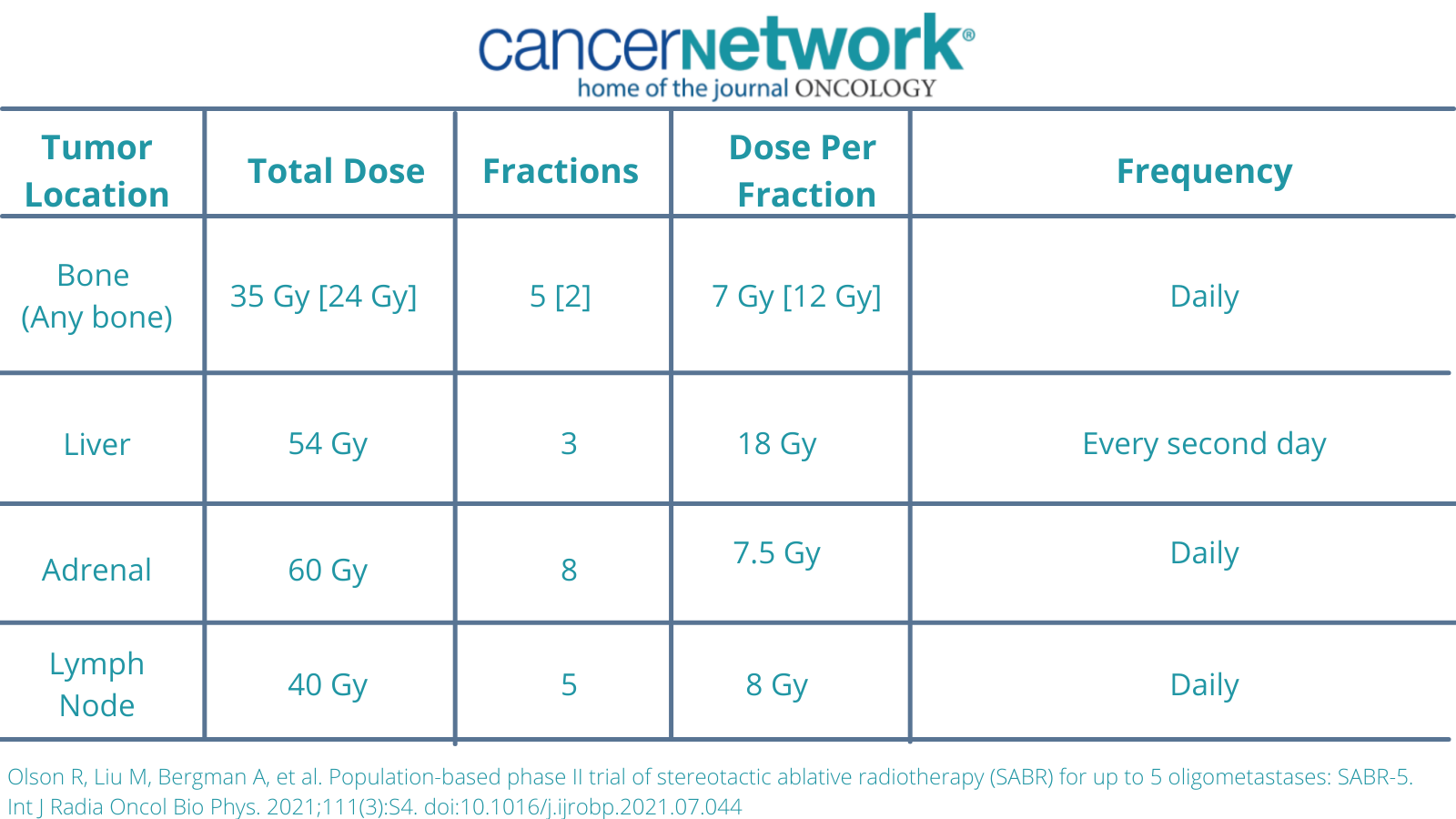 cancernetwork®
home of the journal ONCOLOGY

| Tumor Location | Total Dose | Fractions | Dose Per Fraction | Frequency |
|---|---|---|---|---|
| Bone (Any bone) | 35 Gy [24 Gy] | 5 [2] | 7 Gy [12 Gy] | Daily |
| Liver | 54 Gy | 3 | 18 Gy | Every second day |
| Adrenal | 60 Gy | 8 | 7.5 Gy | Daily |
| Lymph Node | 40 Gy | 5 | 8 Gy | Daily |

Olson R, Liu M, Bergman A, et al. Population-based phase II trial of stereotactic ablative radiotherapy (SABR) for up to 5 oligometastases: SABR-5. Int J Radia Oncol Bio Phys. 2021;111(3):S4. doi:10.1016/j.ijrobp.2021.07.044